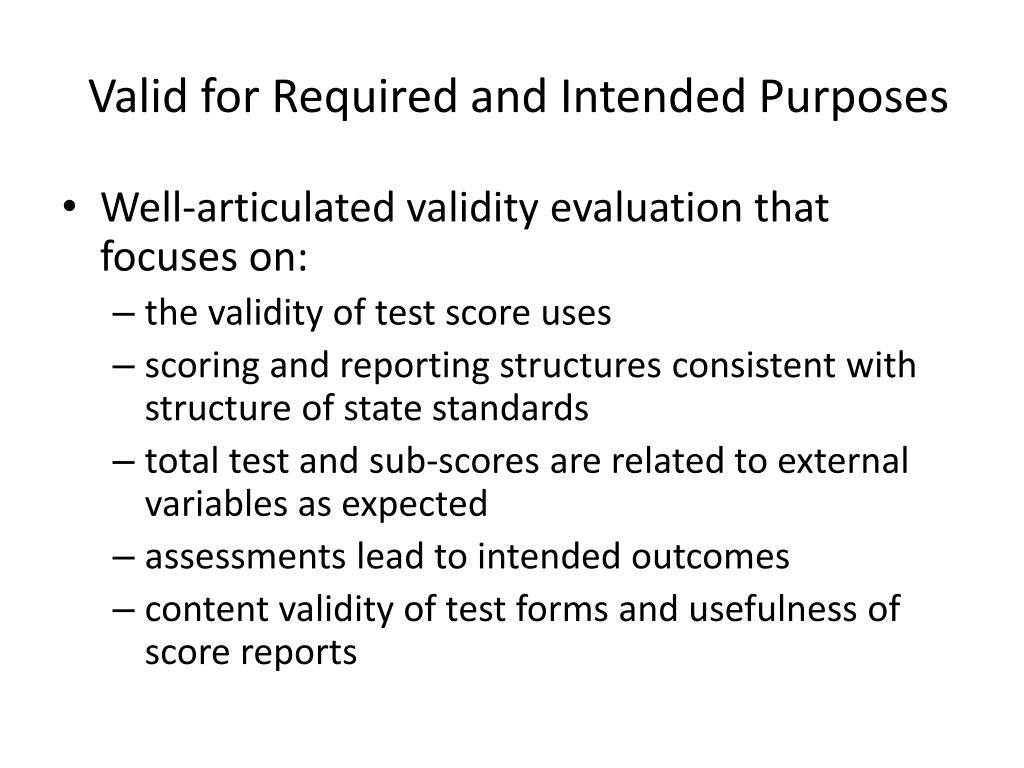 Valid for Required and Intended Purposes

• Well-articulated validity evaluation that focuses on:
– the validity of test score uses
– scoring and reporting structures consistent with structure of state standards
– total test and sub-scores are related to external variables as expected
– assessments lead to intended outcomes
– content validity of test forms and usefulness of score reports